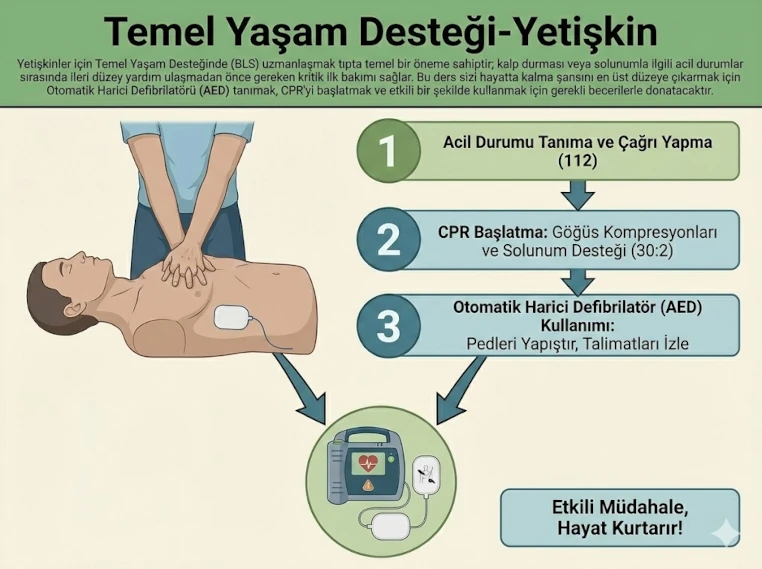 Temel Yaşam Desteği-Yetişkin

Yetişkinler için Temel Yaşam Desteğinde (BLS) uzmanlaşmak tıpta temel bir öneme sahiptir; kalp durması veya solunumla ilgili acil durumlar sırasında ileri düzey yardım ulaşmadan önce gereken kritik ilk bakımı sağlar. Bu ders sizi hayatta kalma şansını en üst düzeye çıkarmak için Otomatik Harici Defibrilatörü (AED) tanımak, CPR'yi başlatmak ve etkili bir şekilde kullanmak için gerekli becerilerle donatacaktır.

1 Acil Durumu Tanıma ve Çağrı Yapma (112)

2 CPR Başlatma: Göğüs Kompresyonları ve Solunum Desteği (30:2)

3 Otomatik Harici Defibrilatör (AED) Kullanımı: Pedleri Yapıştır, Talimatları İzle

Etkili Müdahale, Hayat Kurtarır!